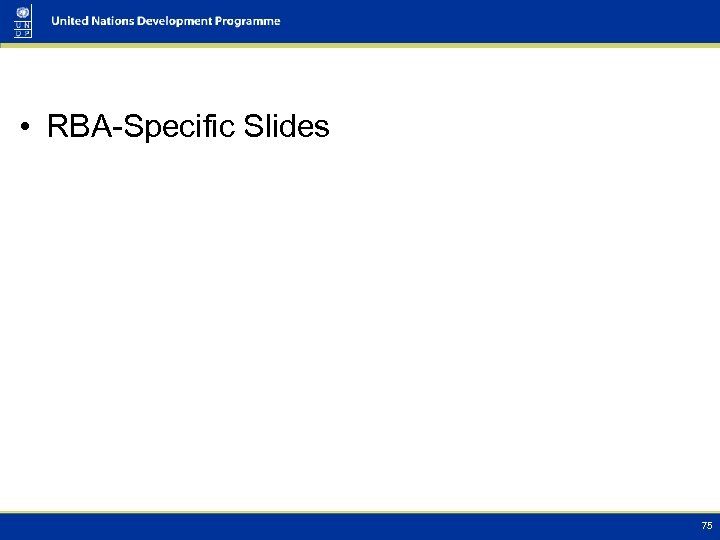 U N
D P

United Nations Development Programme

• RBA-Specific Slides

75